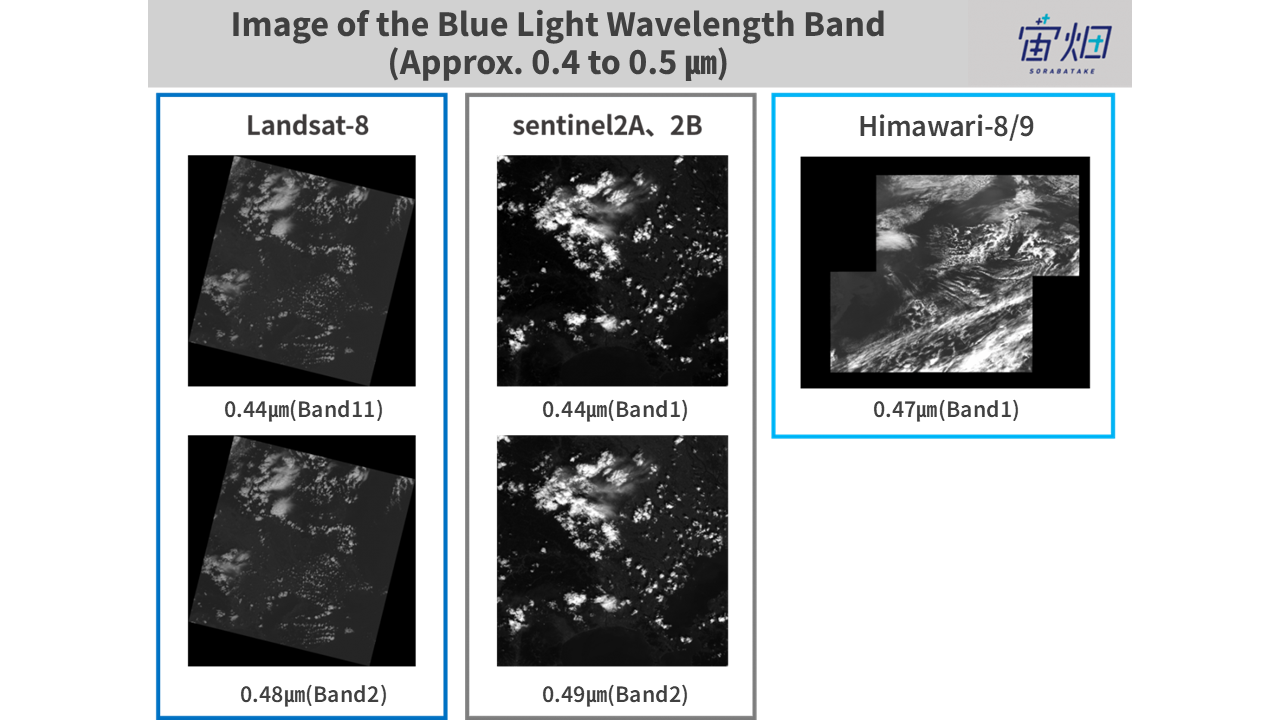 Image of the Blue Light Wavelength Band
(Approx. 0.4 to 0.5 µm)

宙畑
SORABATAKE

Landsat-8

0.44µm(Band11)

0.48µm(Band2)

sentinel2A、2B

0.44µm(Band1)

0.49µm(Band2)

Himawari-8/9

0.47µm(Band1)